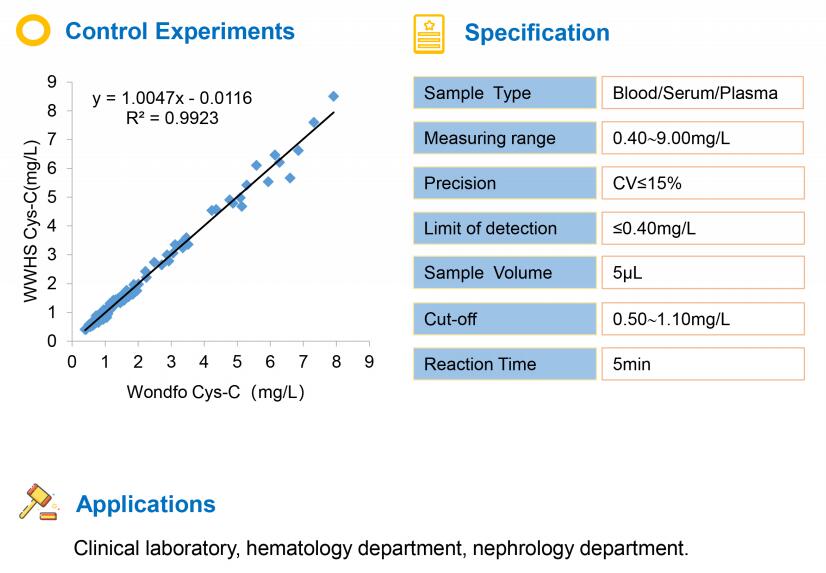 Control Experiments

$y = 1.0047x - 0.0116$
$R^2 = 0.9923$

WWHS Cys-C(mg/L)

9
8
7
6
5
4
3
2
1
0

0 1 2 3 4 5 6 7 8 9

Wondfo Cys-C (mg/L)

Specification

| Sample Type | Blood/Serum/Plasma |
|---|---|
| Measuring range | 0.40~9.00mg/L |
| Precision | CV≤15% |
| Limit of detection | ≤0.40mg/L |
| Sample Volume | 5μL |
| Cut-off | 0.50~1.10mg/L |
| Reaction Time | 5min |

Applications

Clinical laboratory, hematology department, nephrology department.